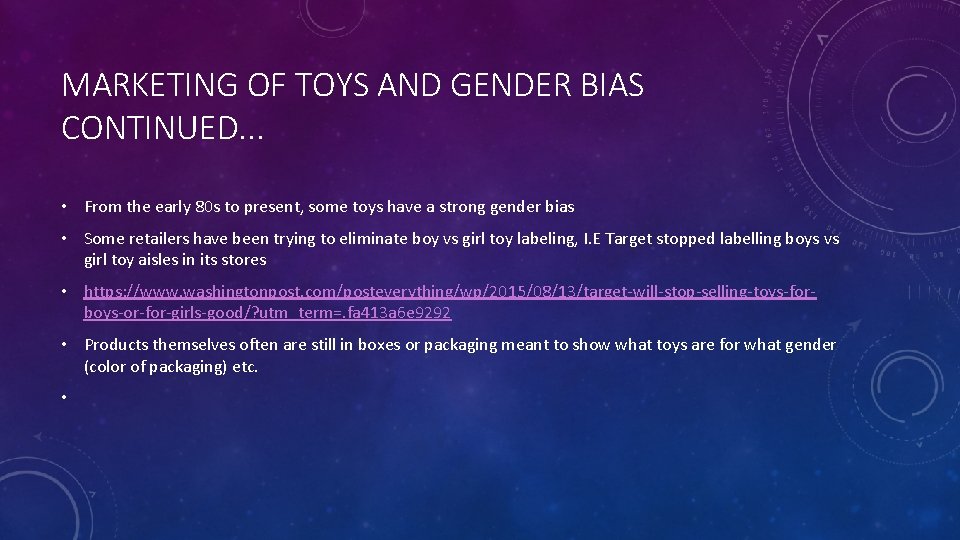 MARKETING OF TOYS AND GENDER BIAS CONTINUED...

• From the early 80s to present, some toys have a strong gender bias

• Some retailers have been trying to eliminate boy vs girl toy labeling, I.E Target stopped labelling boys vs girl toy aisles in its stores

• https://www.washingtonpost.com/posteverything/wp/2015/08/13/target-will-stop-selling-toys-for-boys-or-for-girls-good/?utm_term=.fa413a6e9292

• Products themselves often are still in boxes or packaging meant to show what toys are for what gender (color of packaging) etc.

•